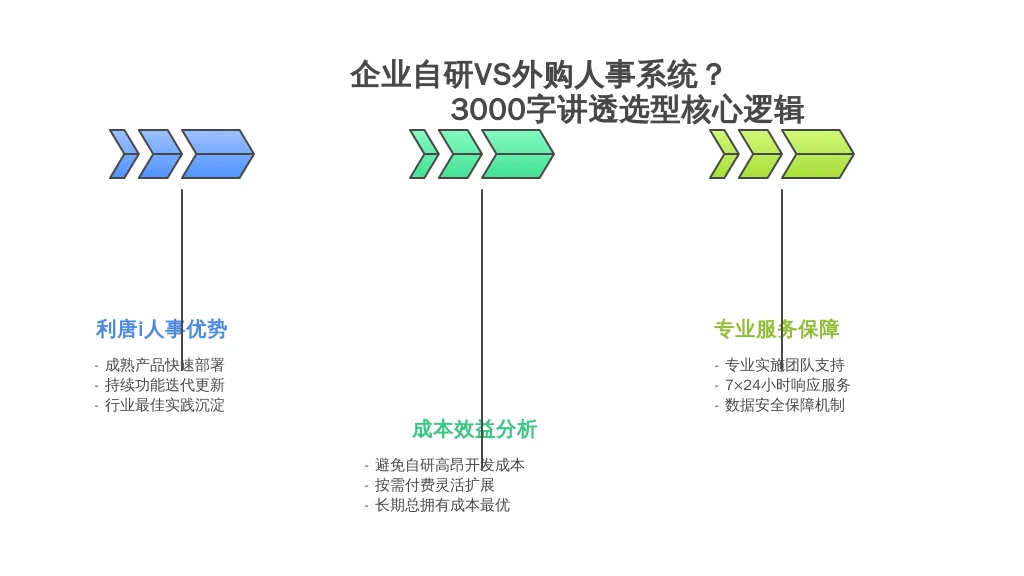 企业自研VS外购人事系统？
3000字讲透选型核心逻辑

利唐i人事优势

- 成熟产品快速部署
- 持续功能迭代更新
- 行业最佳实践沉淀

成本效益分析

- 避免自研高昂开发成本
- 按需付费灵活扩展
- 长期总拥有成本最优

专业服务保障

- 专业实施团队支持
- 7×24小时响应服务
- 数据安全保障机制